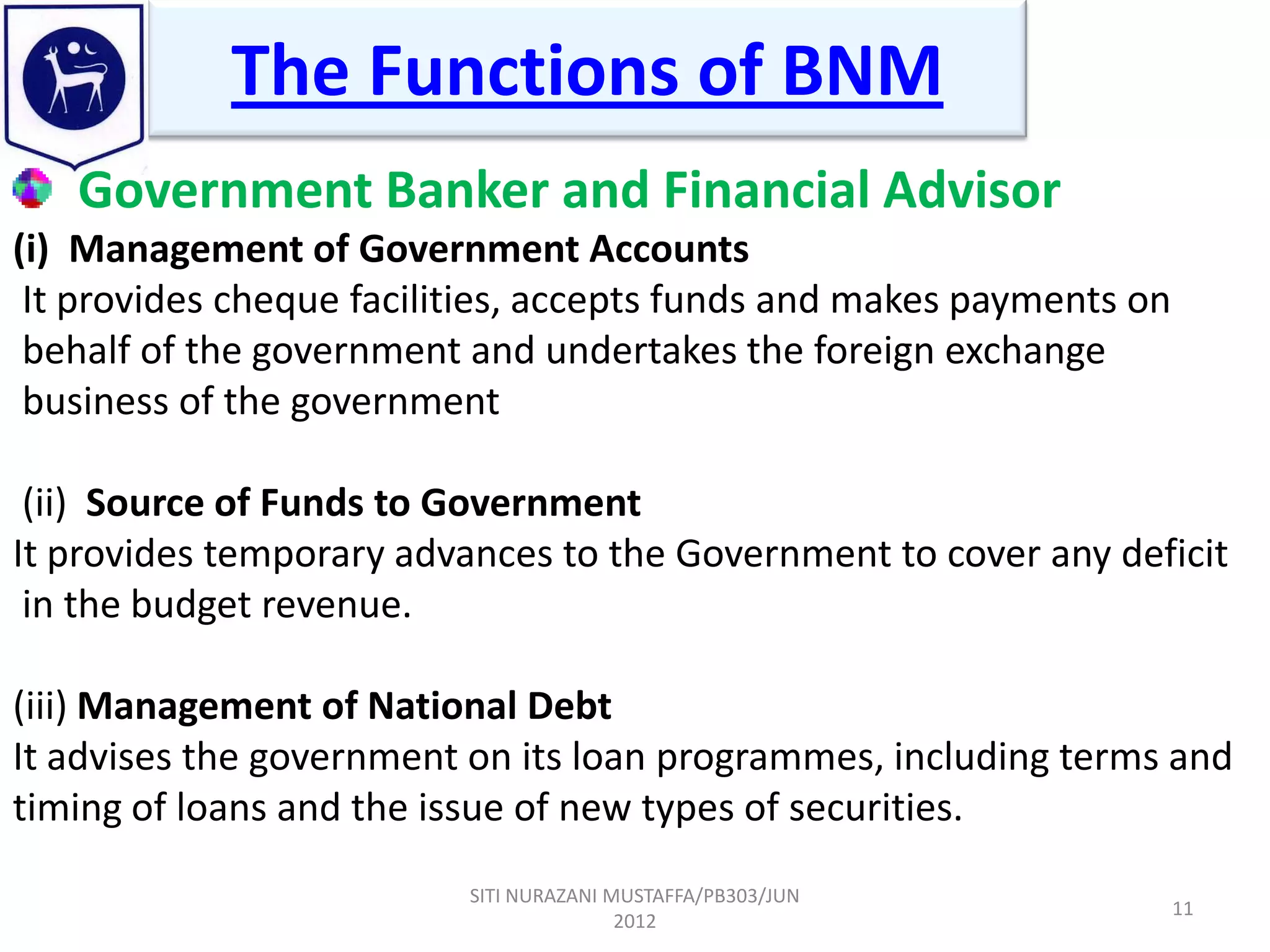 The Functions of BNM

Government Banker and Financial Advisor

(i) Management of Government Accounts
It provides cheque facilities, accepts funds and makes payments on behalf of the government and undertakes the foreign exchange business of the government

(ii) Source of Funds to Government
It provides temporary advances to the Government to cover any deficit in the budget revenue.

(iii) Management of National Debt
It advises the government on its loan programmes, including terms and timing of loans and the issue of new types of securities.

SITI NURAZANI MUSTAFFA/PB303/JUN 2012

11